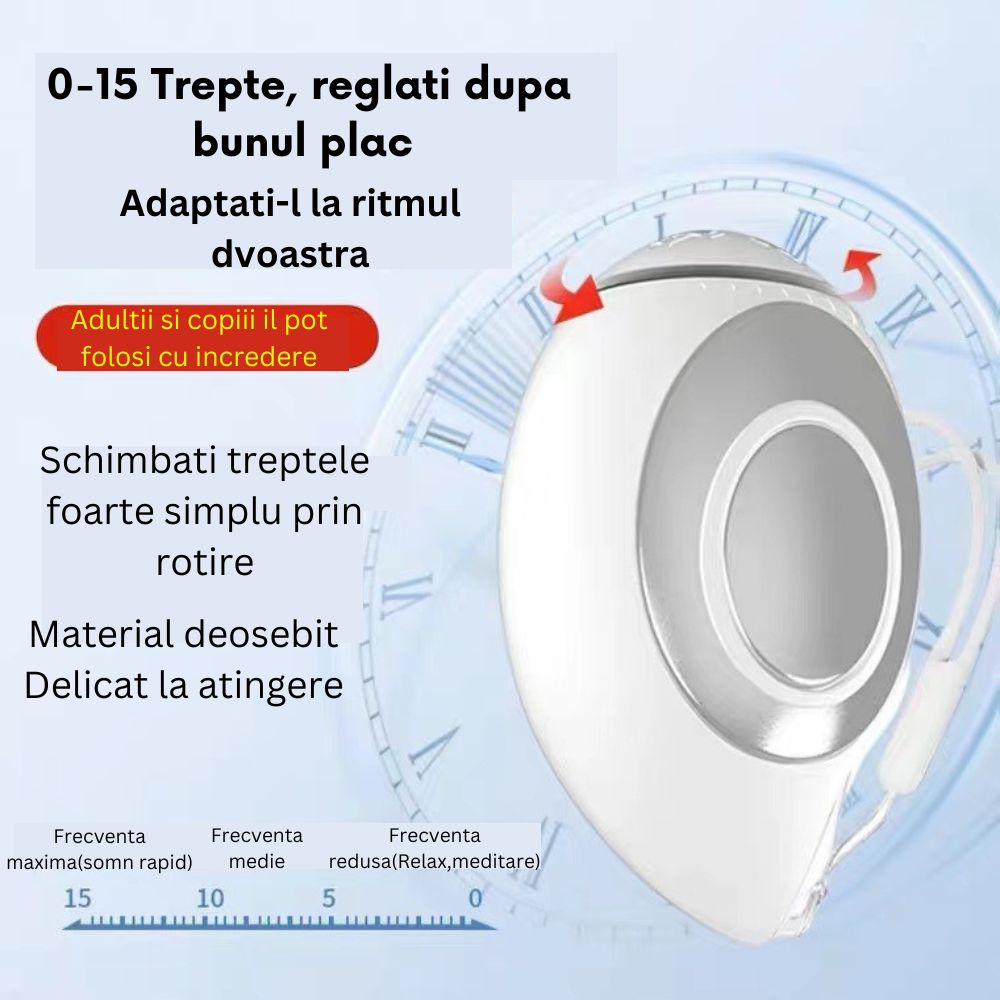 0-15 Trepte, reglati dupa bunul plac

Adaptati-l la ritmul dvoastra

Adultii si copiii il pot folosi cu incredere

Schimbati treptele foarte simplu prin rotire

Material deosebit
Delicat la atingere

Frecventa maxima(somn rapid)

Frecventa medie

Frecventa redusa(Relax,meditare)

15 10 5 0